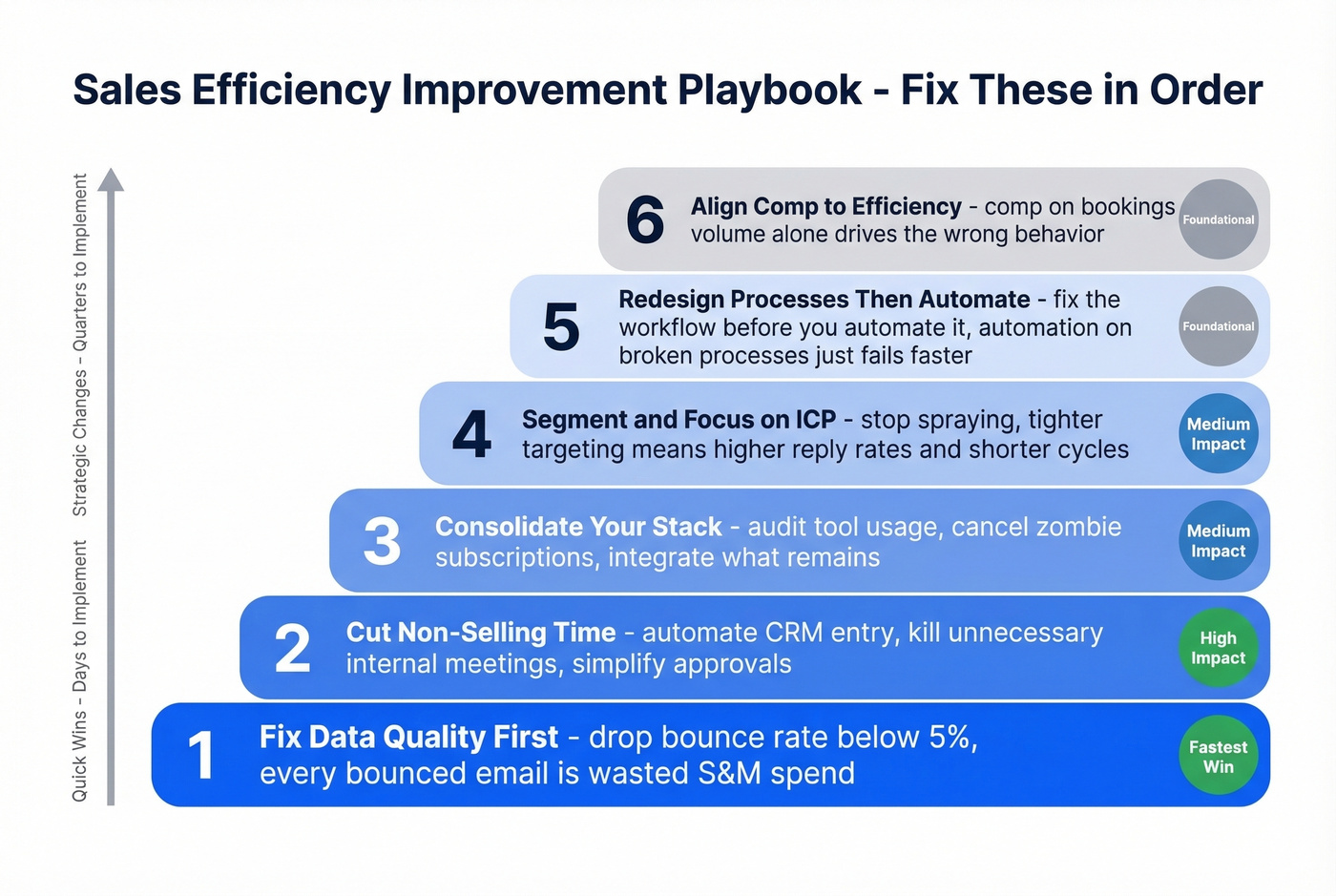 Sales Efficiency Improvement Playbook - Fix These in Order

Quick Wins - Days to Implement Strategic Changes - Quarters to Implement

6 Align Comp to Efficiency - comp on bookings volume alone drives the wrong behavior
Foundational

5 Redesign Processes Then Automate - fix the workflow before you automate it, automation on broken processes just fails faster
Foundational

4 Segment and Focus on ICP - stop spraying, tighter targeting means higher reply rates and shorter cycles
Medium Impact

3 Consolidate Your Stack - audit tool usage, cancel zombie subscriptions, integrate what remains
Medium Impact

2 Cut Non-Selling Time - automate CRM entry, kill unnecessary internal meetings, simplify approvals
High Impact

1 Fix Data Quality First - drop bounce rate below 5%, every bounced email is wasted S&M spend
Fastest Win